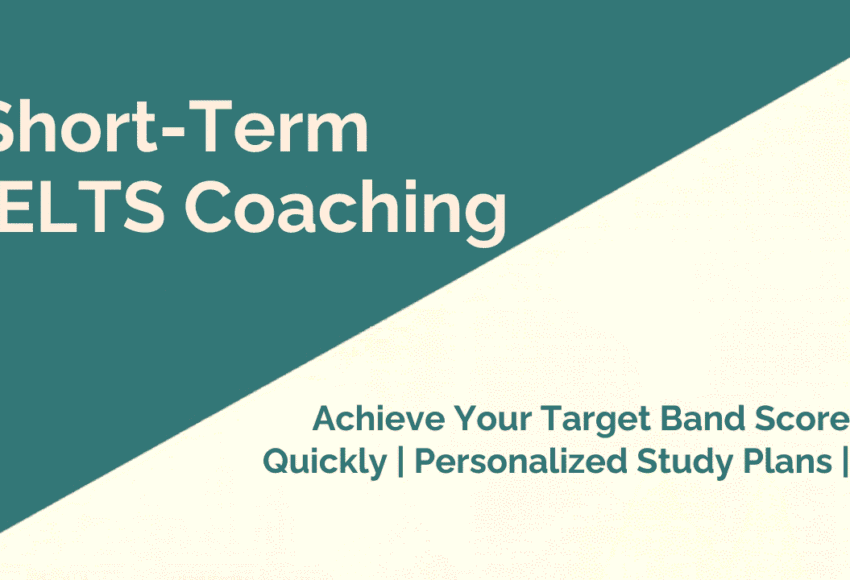 Short-Term
ELTS Coaching

Achieve Your Target Band Score
Quickly | Personalized Study Plans |